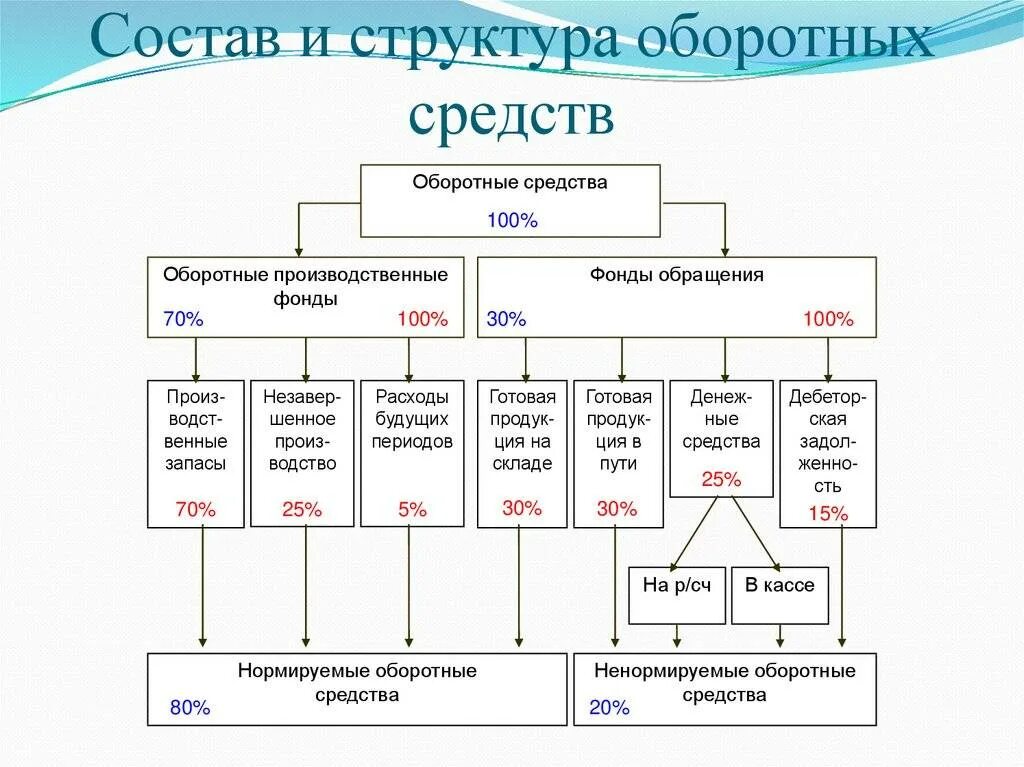 Состав и структура оборотных средств

Оборотные средства
100%

Оборотные производственные фонды
70%
100%

Фонды обращения
30%
100%

Производственные запасы
70%

Незавершенное производство
25%

Расходы будущих периодов
5%

Готовая продукция на складе
30%

Готовая продукция в пути
30%

Денежные средства
25%

Дебеторская задолженность
15%

На р/сч

В кассе

Нормируемые оборотные средства
80%

Ненормируемые оборотные средства
20%